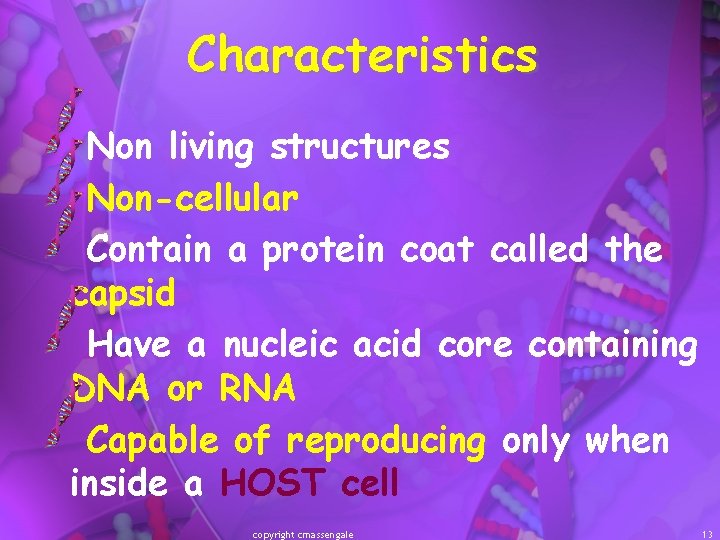 Characteristics

Non living structures

Non-cellular

Contain a protein coat called the capsid

Have a nucleic acid core containing DNA or RNA

Capable of reproducing only when inside a HOST cell

copyright cmassengale

13